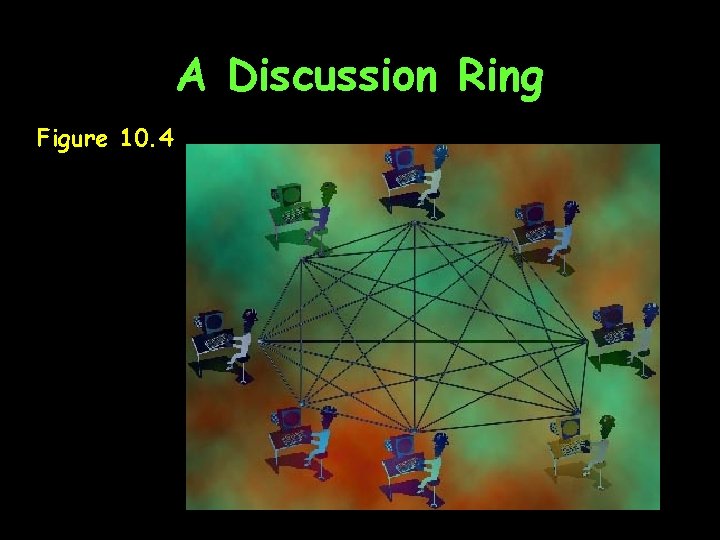 A Discussion Ring

Figure 10.4